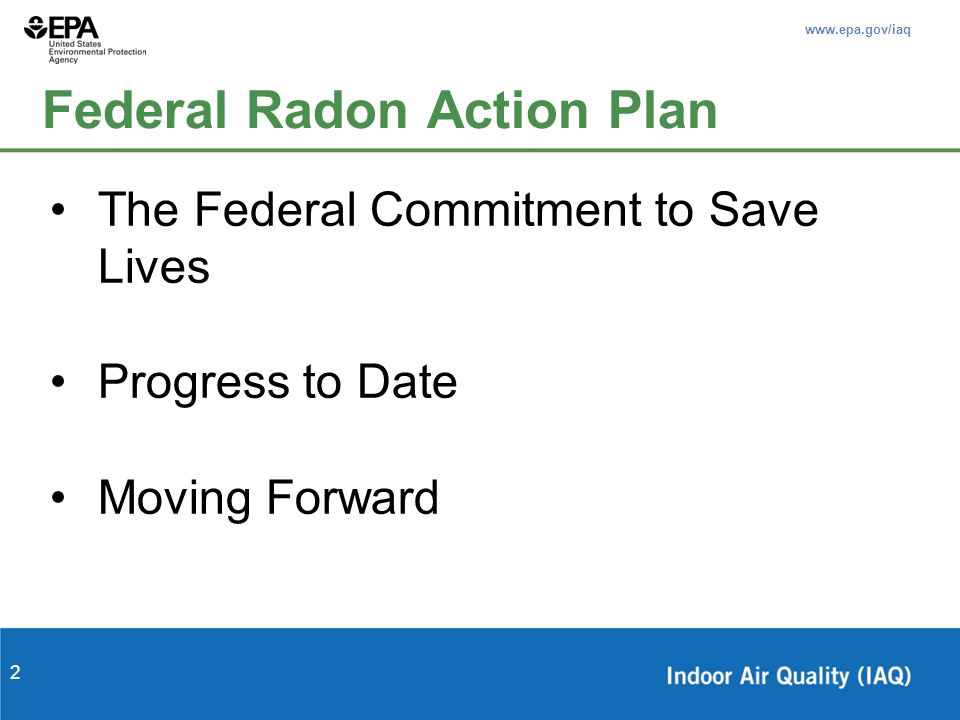 EPA
United States Environmental Protection Agency

www.epa.gov/iaq

Federal Radon Action Plan

• The Federal Commitment to Save Lives

• Progress to Date

• Moving Forward

2

Indoor Air Quality (IAQ)